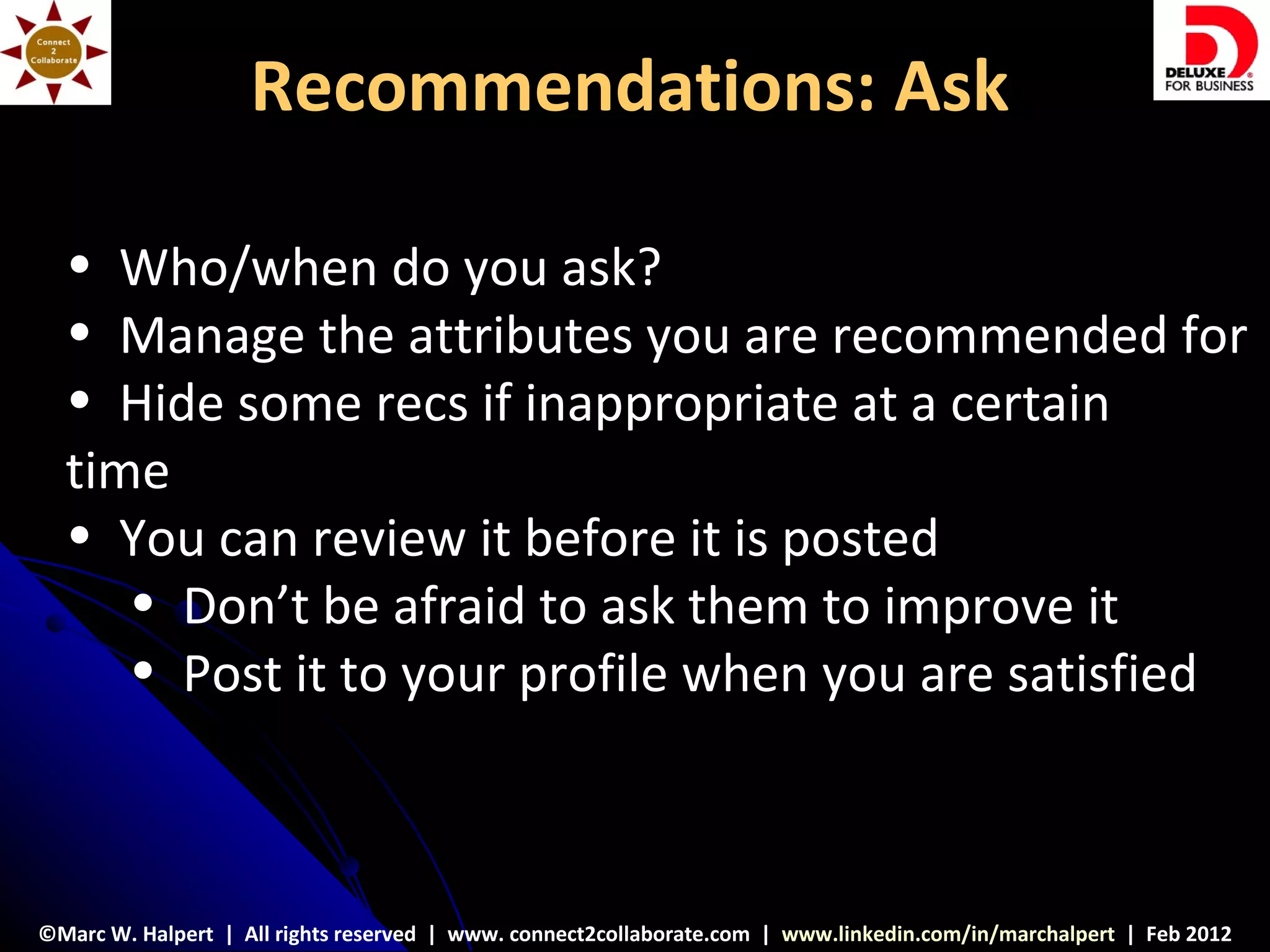 Connect
2
Collaborate

DELUXE
FOR BUSINESS

Recommendations: Ask

• Who/when do you ask?
• Manage the attributes you are recommended for
• Hide some recs if inappropriate at a certain time
• You can review it before it is posted
• Don't be afraid to ask them to improve it
• Post it to your profile when you are satisfied

©Marc W. Halpert | All rights reserved | www. connect2collaborate.com | www.linkedin.com/in/marchalpert | Feb 2012